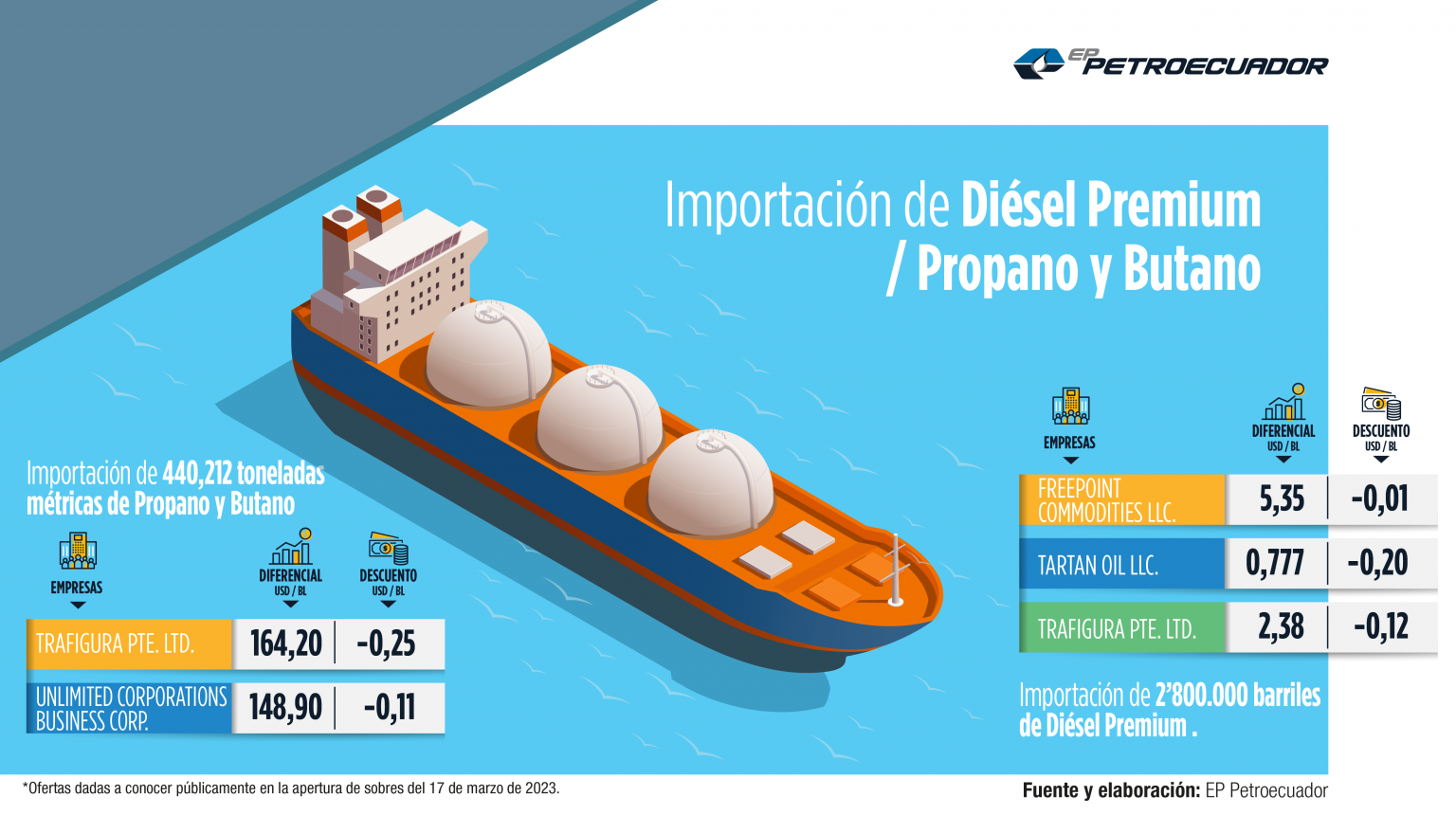 EP PETROECUADOR

Importación de Diésel Premium / Propano y Butano

Importación de 440,212 toneladas métricas de Propano y Butano

| EMPRESAS | DIFERENCIAL USD / BL | DESCUENTO USD / BL |
|---|---|---|
| TRAFIGURA PTE. LTD. | 164,20 | -0,25 |
| UNLIMITED CORPORATIONS BUSINESS CORP. | 148,90 | -0,11 |

| EMPRESAS | DIFERENCIAL USD / BL | DESCUENTO USD / BL |
|---|---|---|
| FREEPOINT COMMODITIES LLC. | 5,35 | -0,01 |
| TARTAN OIL LLC. | 0,777 | -0,20 |
| TRAFIGURA PTE. LTD. | 2,38 | -0,12 |

Importación de 2'800.000 barriles de Diésel Premium .

*Ofertas dadas a conocer públicamente en la apertura de sobres del 17 de marzo de 2023.

Fuente y elaboración: EP Petroecuador